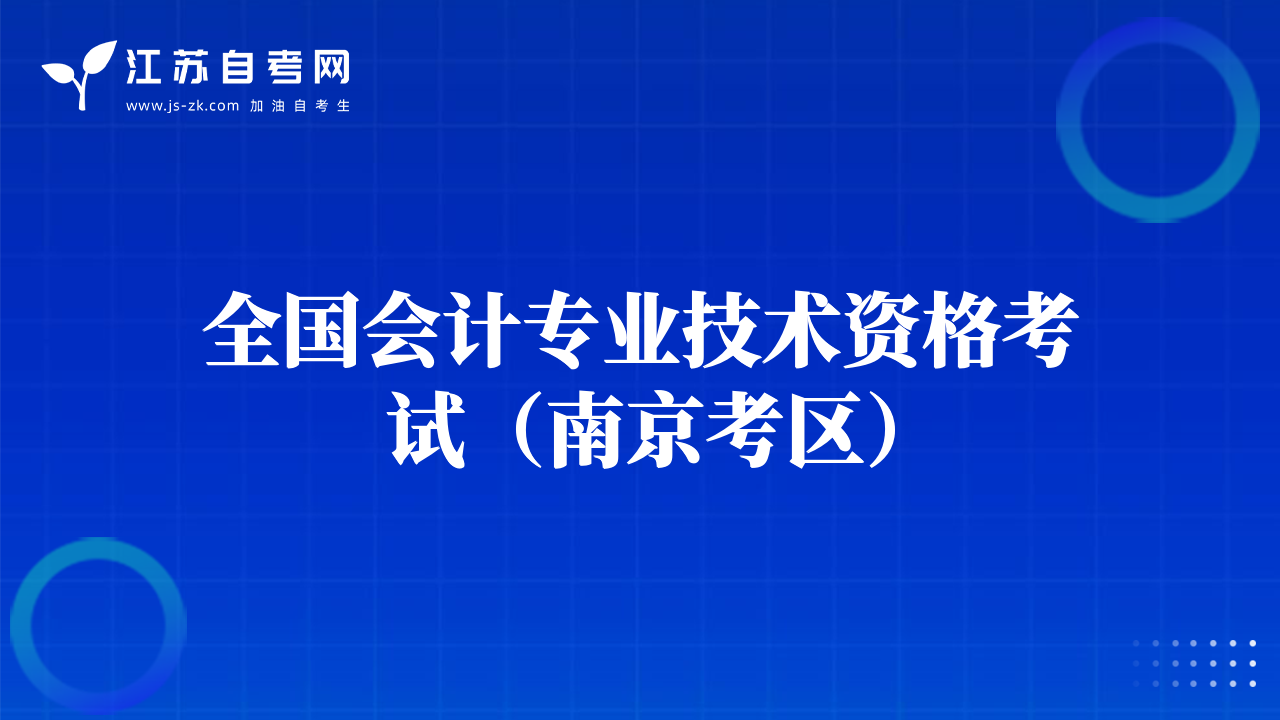 江苏自考网
www.js-zk.com 加油自考生

全国会计专业技术资格考试（南京考区）